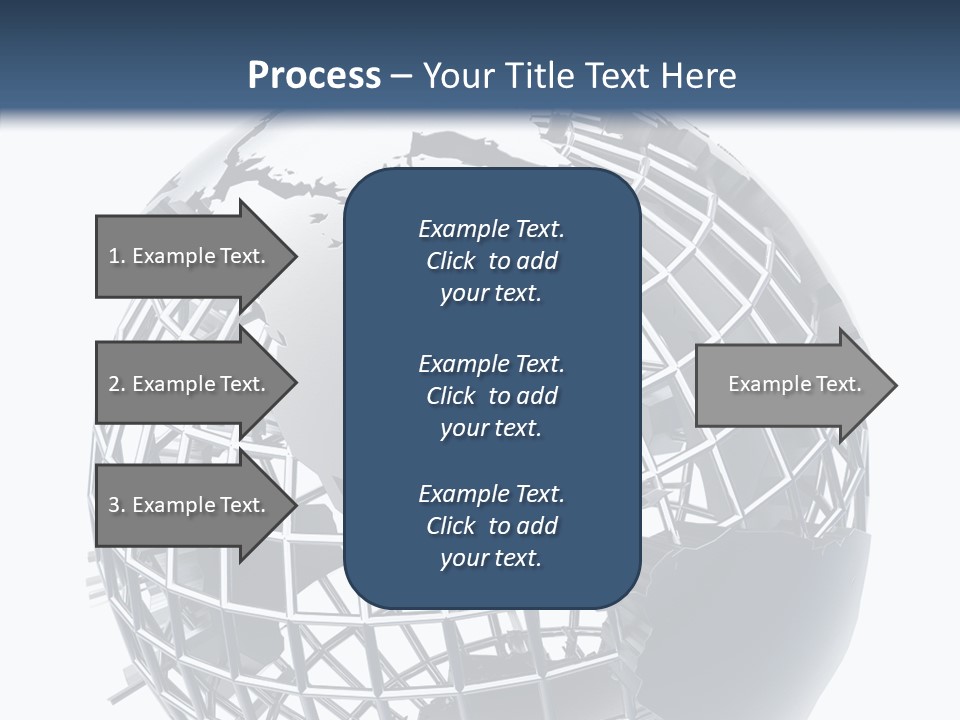 Process – Your Title Text Here

1. Example Text.

2. Example Text.

3. Example Text.

Example Text. Click to add your text.

Example Text. Click to add your text.

Example Text. Click to add your text.

Example Text.